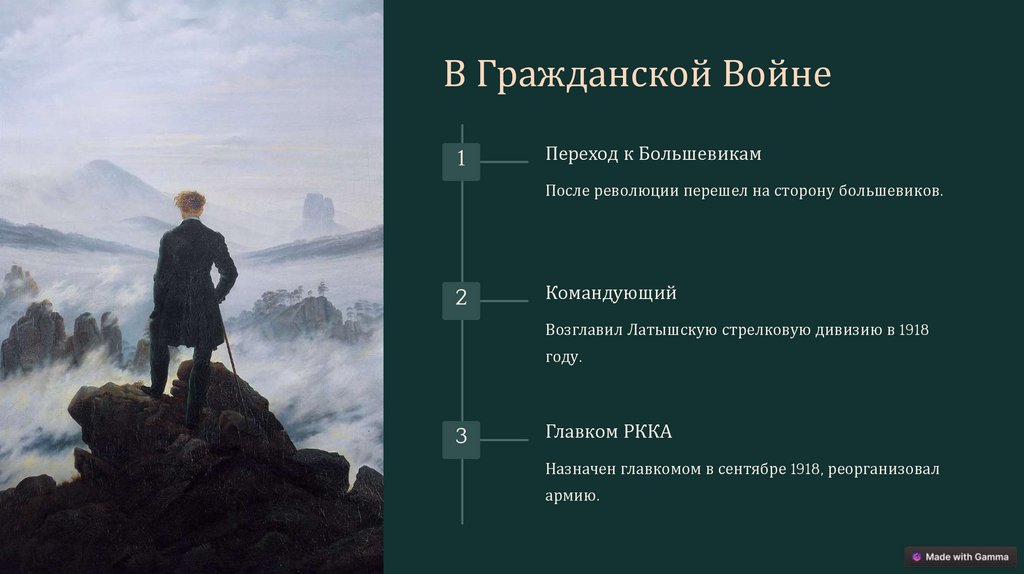 В Гражданской Войне

1

Переход к Большевикам

После революции перешел на сторону большевиков.

2

Командующий

Возглавил Латышскую стрелковую дивизию в 1918 году.

3

Главком РККА

Назначен главкомом в сентябре 1918, реорганизовал армию.

Made with Gamma